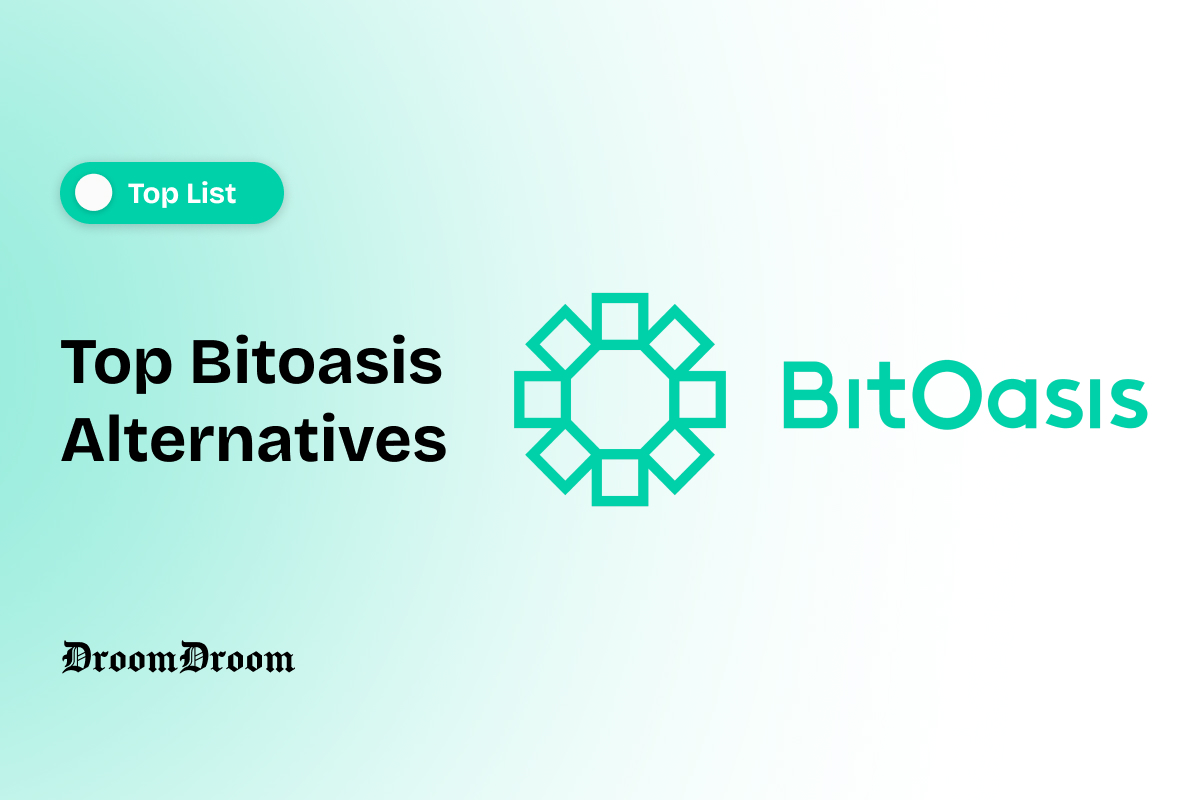 Top List

Top Bitoasis Alternatives

BitOasis

DroomDroom